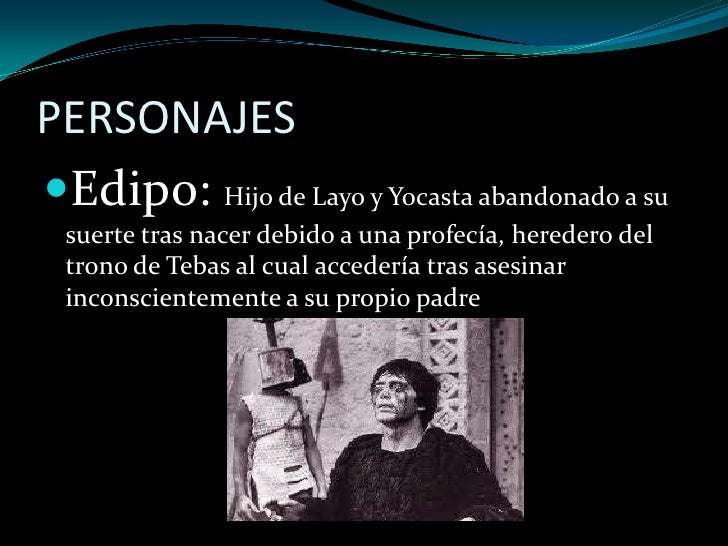 PERSONAJES

Edipo: Hijo de Layo y Yocasta abandonado a su suerte tras nacer debido a una profecía, heredero del trono de Tebas al cual accedería tras asesinar inconscientemente a su propio padre